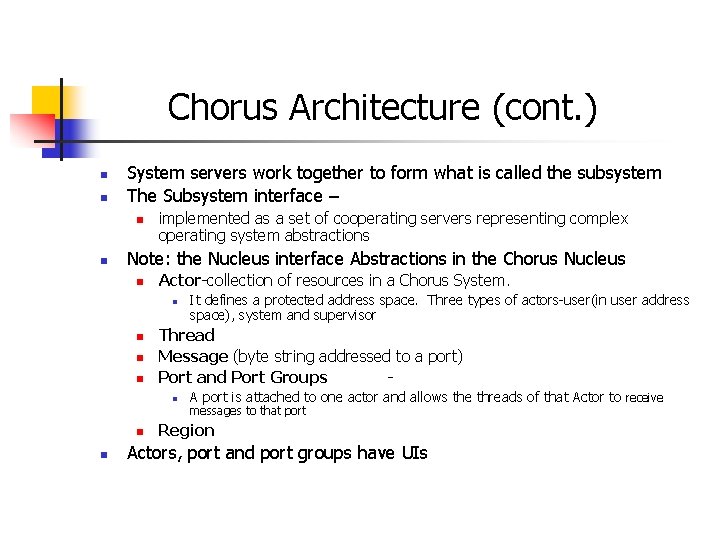 Chorus Architecture (cont.)

- System servers work together to form what is called the subsystem
- The Subsystem interface –
  - implemented as a set of cooperating servers representing complex operating system abstractions
- Note: the Nucleus interface Abstractions in the Chorus Nucleus
  - Actor-collection of resources in a Chorus System.
    - It defines a protected address space. Three types of actors-user(in user address space), system and supervisor
  - Thread
  - Message (byte string addressed to a port)
  - Port and Port Groups -
    - A port is attached to one actor and allows the threads of that Actor to receive messages to that port
  - Region
- Actors, port and port groups have UIs